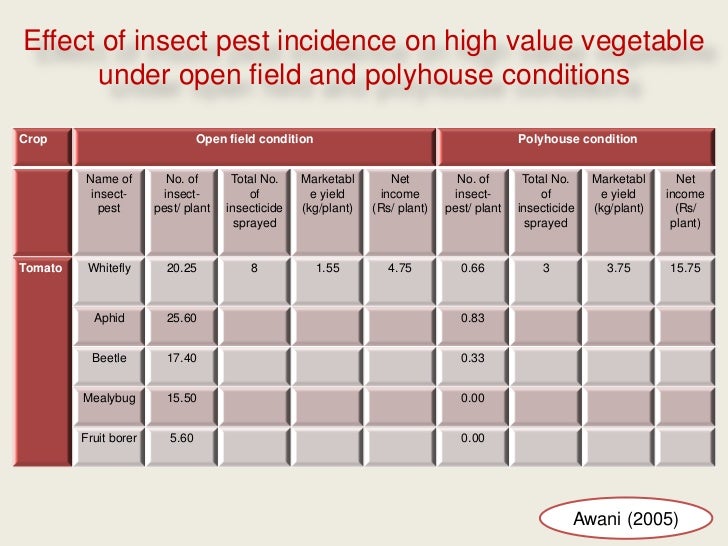 Effect of insect pest incidence on high value vegetable under open field and polyhouse conditions

| Crop | Open field condition | | | | | Polyhouse condition | | | |
|---|---|---|---|---|---|---|---|---|---|
| | Name of insect-pest | No. of insect-pest/ plant | Total No. of insecticide sprayed | Marketable yield (kg/plant) | Net income (Rs/ plant) | No. of insect-pest/ plant | Total No. of insecticide sprayed | Marketable yield (kg/plant) | Net income (Rs/ plant) |
| Tomato | Whitefly | 20.25 | 8 | 1.55 | 4.75 | 0.66 | 3 | 3.75 | 15.75 |
| | Aphid | 25.60 | | | | 0.83 | | | |
| | Beetle | 17.40 | | | | 0.33 | | | |
| | Mealybug | 15.50 | | | | 0.00 | | | |
| | Fruit borer | 5.60 | | | | 0.00 | | | |

Awani (2005)